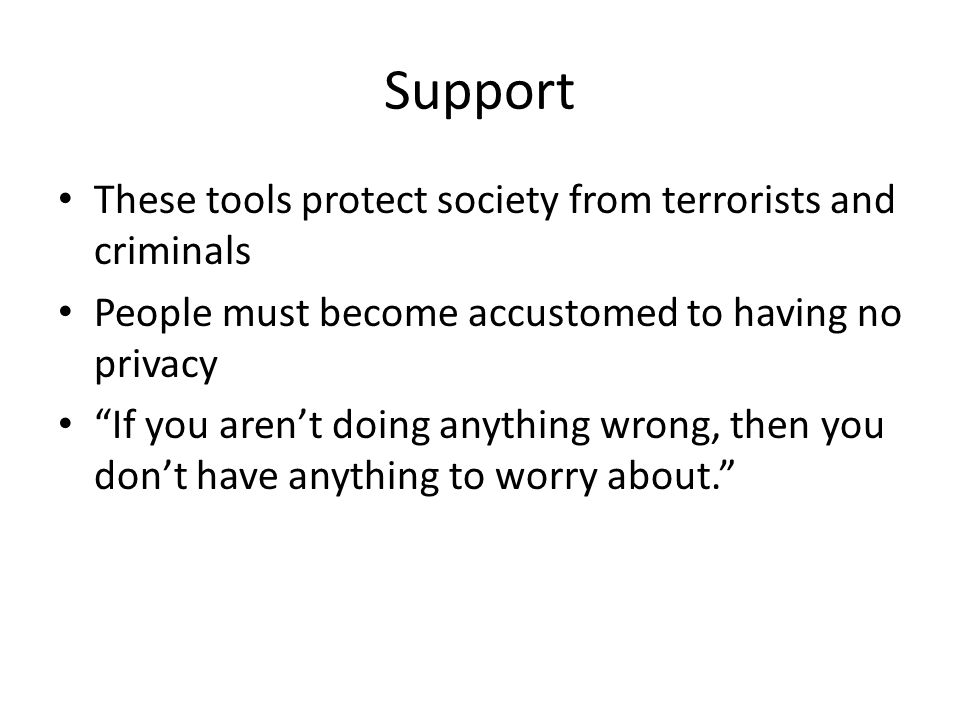 Support

• These tools protect society from terrorists and criminals
• People must become accustomed to having no privacy
• “If you aren’t doing anything wrong, then you don’t have anything to worry about.”